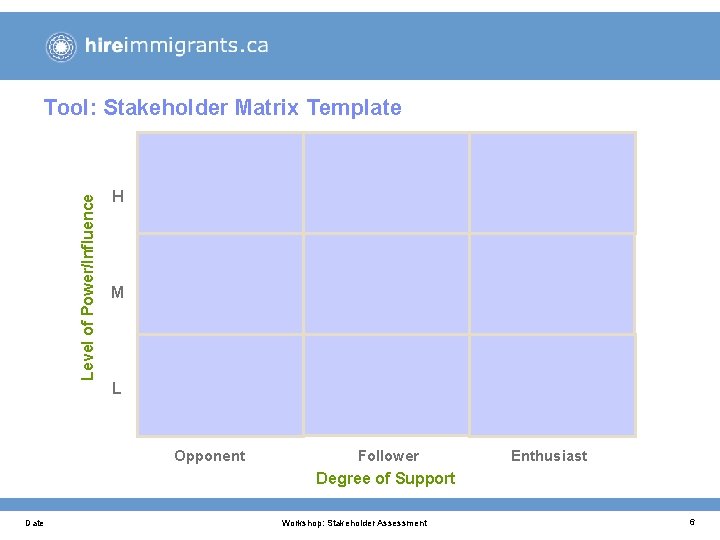 hireimmigrants.ca

Tool: Stakeholder Matrix Template

Level of Power/Influence

H

M

L

Opponent

Follower

Enthusiast

Degree of Support

Date

Workshop: Stakeholder Assessment

6